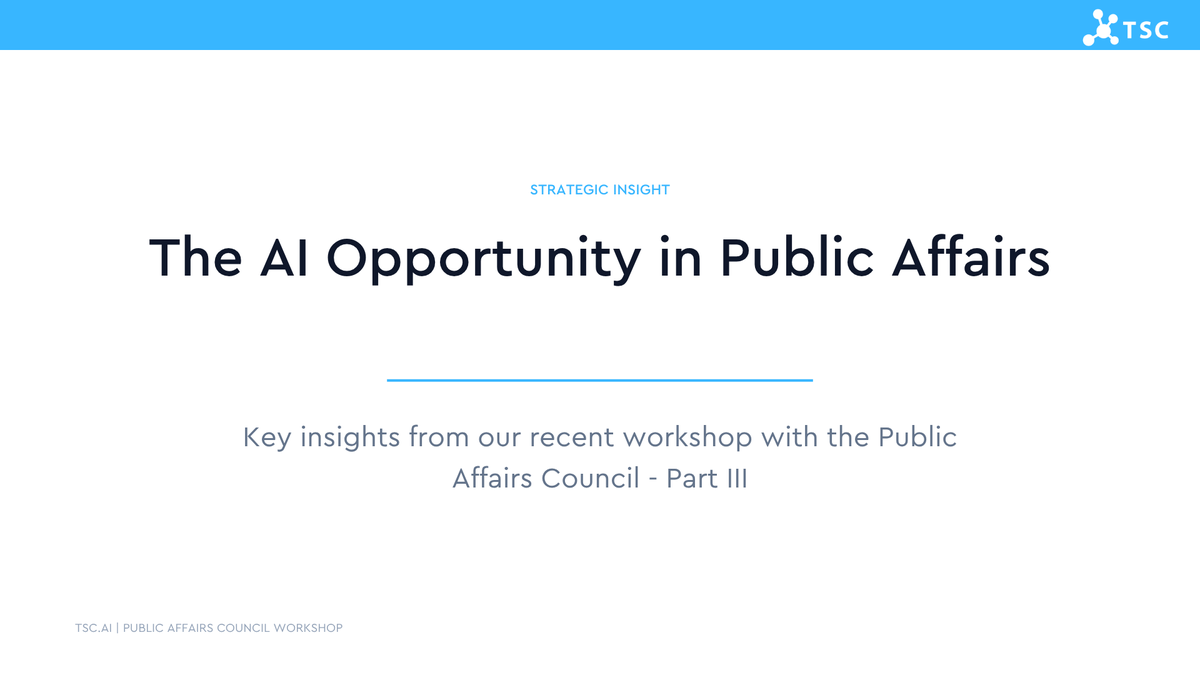 TSC

STRATEGIC INSIGHT

The AI Opportunity in Public Affairs

Key insights from our recent workshop with the Public Affairs Council - Part III

TSC.AI | PUBLIC AFFAIRS COUNCIL WORKSHOP